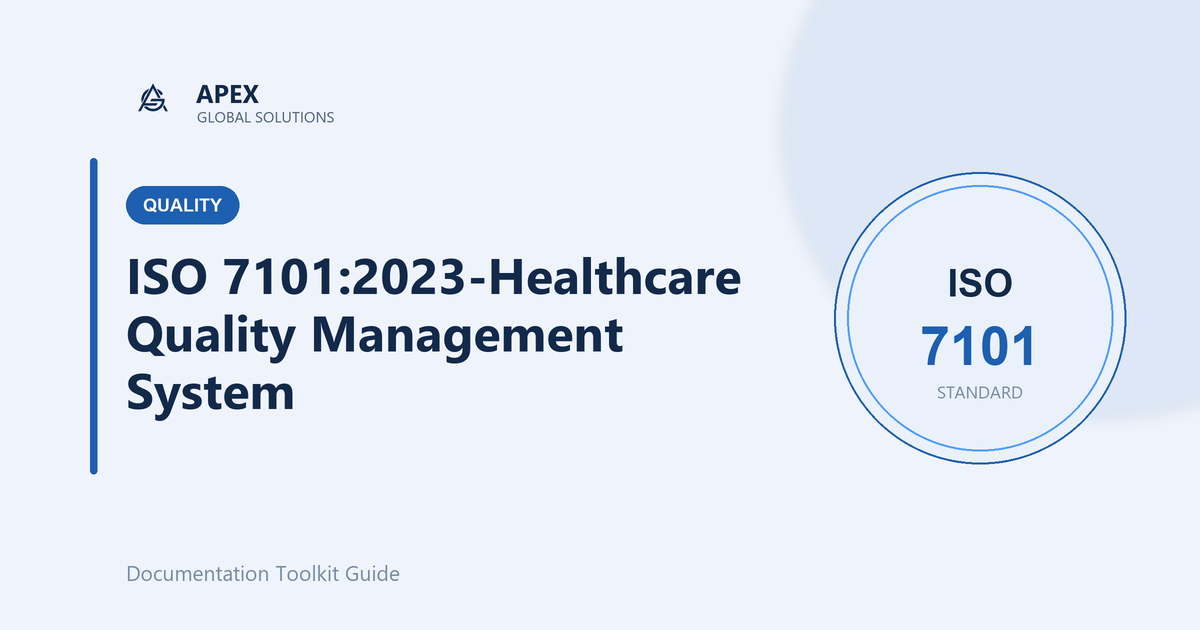 APEX
GLOBAL SOLUTIONS

QUALITY

ISO 7101:2023-Healthcare Quality Management System

ISO
7101
STANDARD

Documentation Toolkit Guide